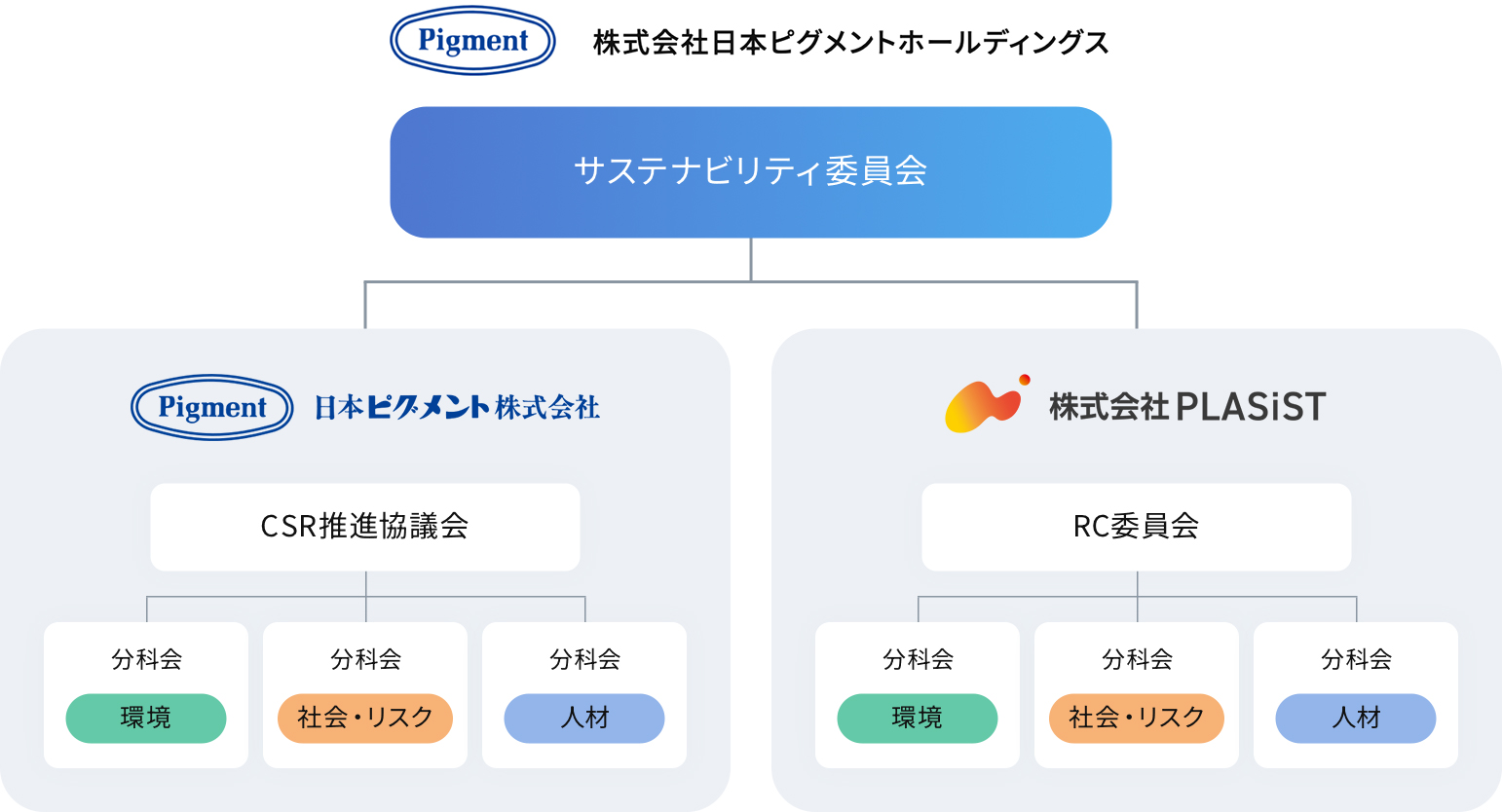 Pigment 株式会社日本ピグメントホールディングス

サステナビリティ委員会

Pigment 日本ピグメント株式会社

CSR推進協議会

分科会
環境

分科会
社会・リスク

分科会
人材

株式会社PLASiST

RC委員会

分科会
環境

分科会
社会・リスク

分科会
人材